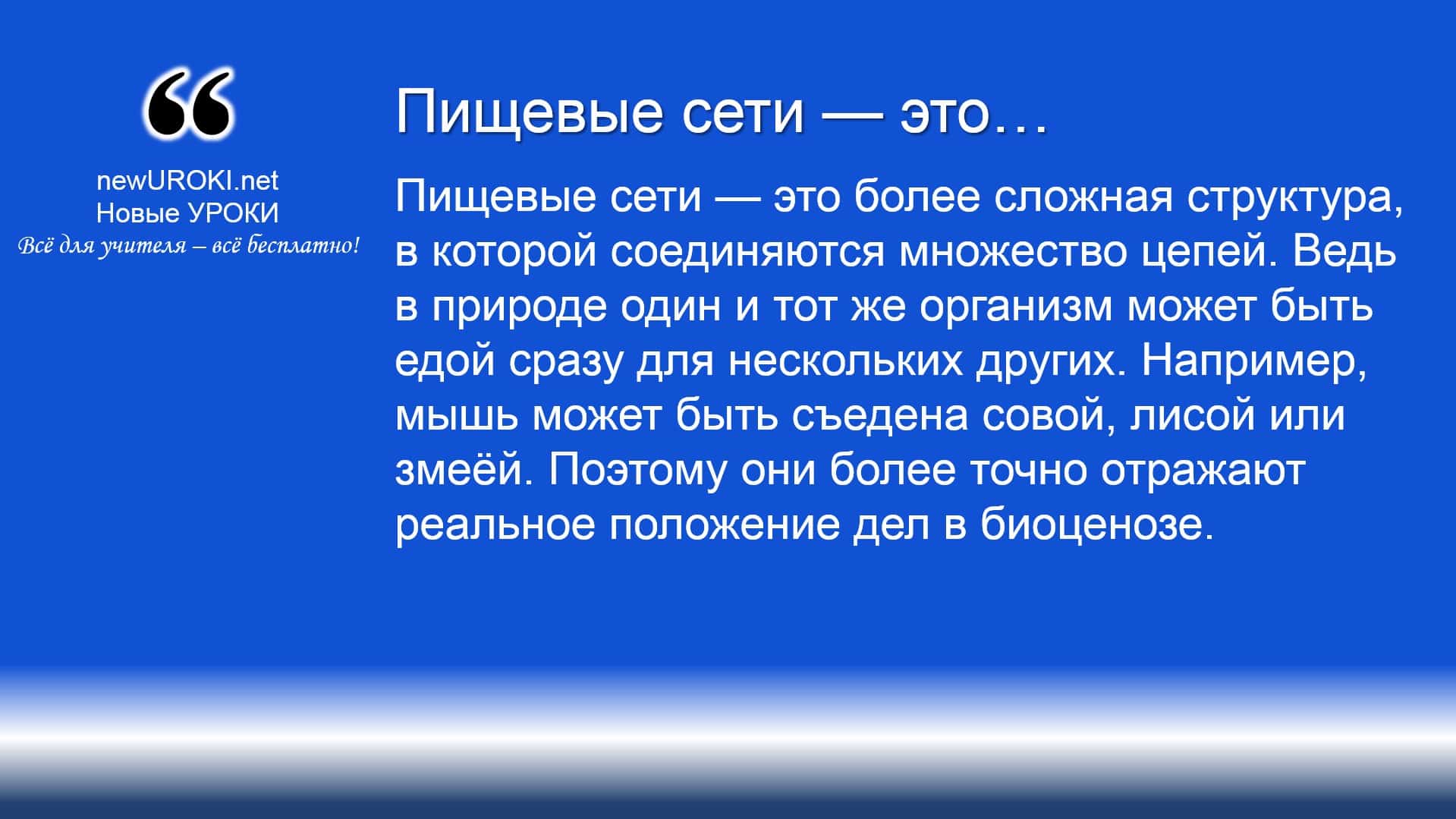 “

newUROKI.net
Новые УРОКИ
Всё для учителя – всё бесплатно!

Пищевые сети — это…

Пищевые сети — это более сложная структура, в которой соединяются множество цепей. Ведь в природе один и тот же организм может быть едой сразу для нескольких других. Например, мышь может быть съедена совой, лисой или змеёй. Поэтому они более точно отражают реальное положение дел в биоценозе.